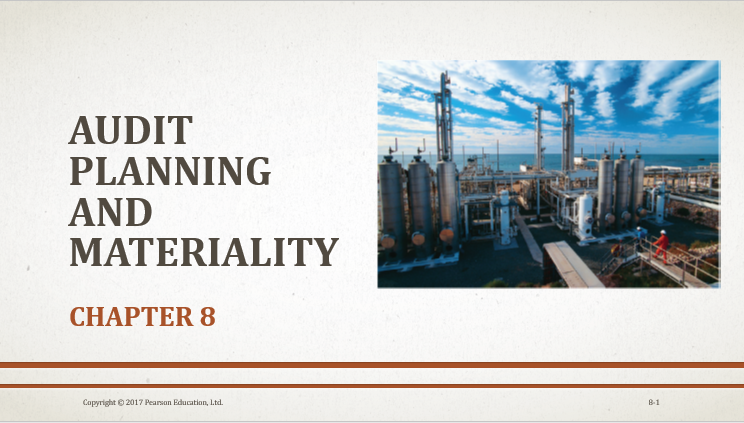 AUDIT PLANNING AND MATERIALITY

CHAPTER 8

Copyright © 2017 Pearson Education, Ltd.

8-1